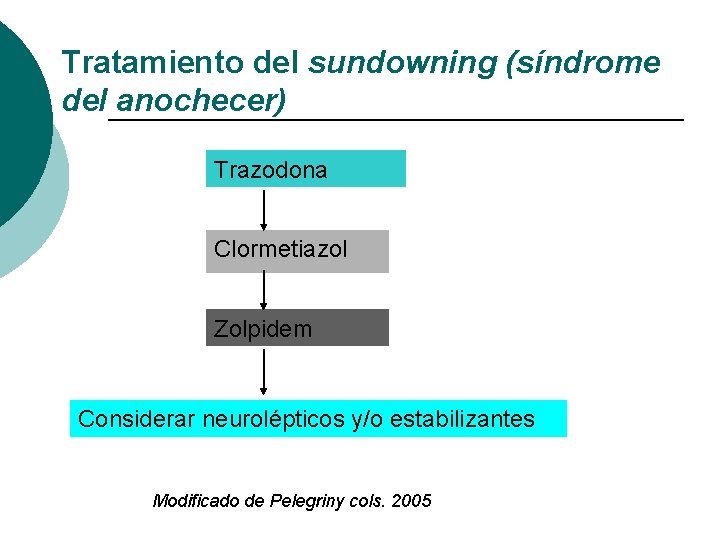 Tratamiento del sundowning (síndrome del anochecer)

Trazodona

Clormetiazol

Zolpidem

Considerar neurolépticos y/o estabilizantes

Modificado de Pelegriny cols. 2005